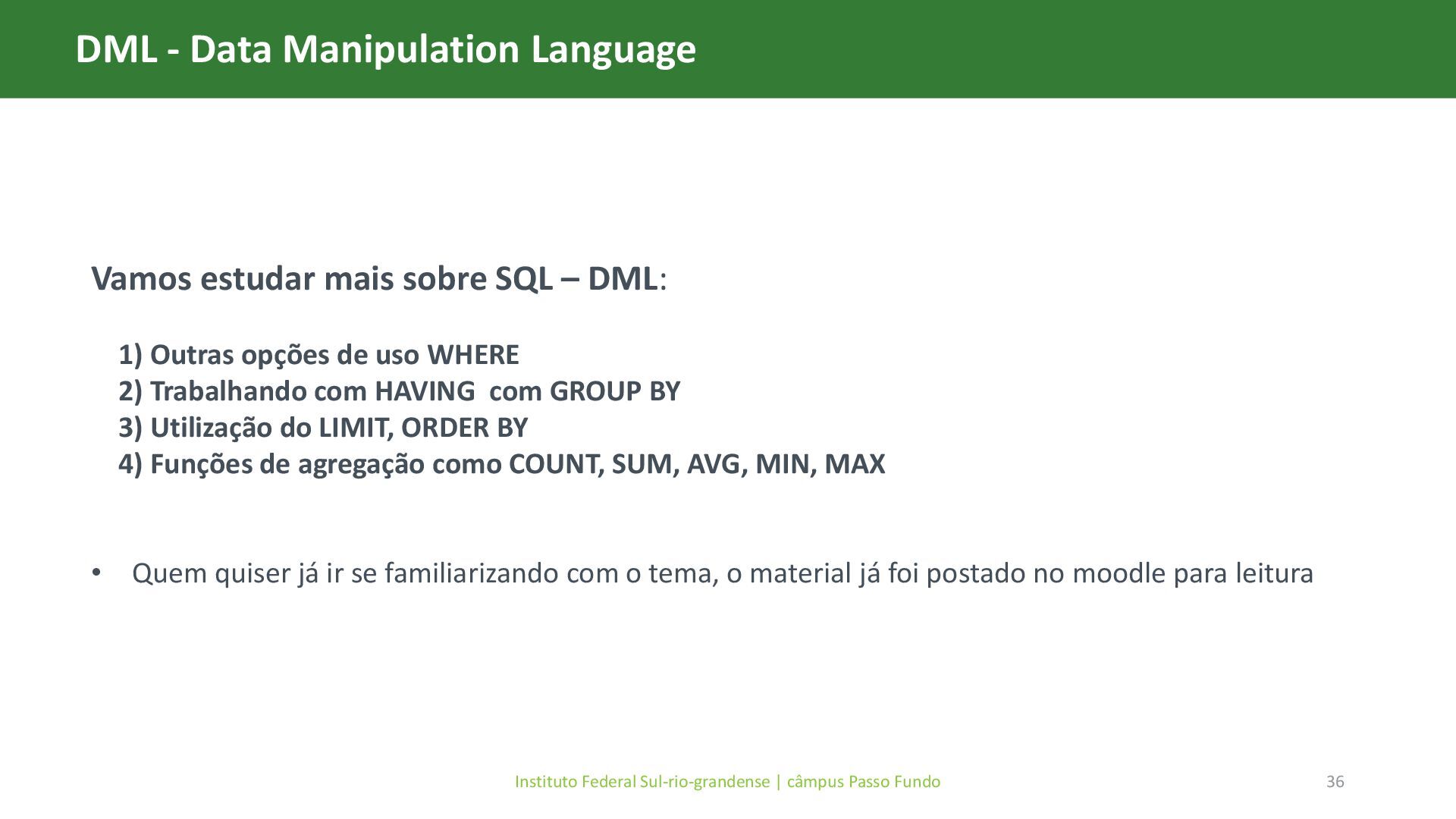 DML - Data Manipulation Language

Vamos estudar mais sobre SQL – DML:

1) Outras opções de uso WHERE
2) Trabalhando com HAVING com GROUP BY
3) Utilização do LIMIT, ORDER BY
4) Funções de agregação como COUNT, SUM, AVG, MIN, MAX

• Quem quiser já ir se familiarizando com o tema, o material já foi postado no moodle para leitura

Instituto Federal Sul-rio-grandense | câmpus Passo Fundo

36